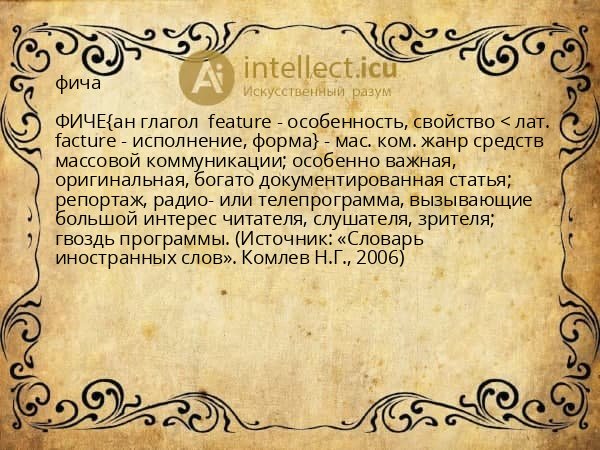 Ai intellect.icu
Искусственный разум

фича

ФИЧЕ{ан глагол feature - особенность, свойство < лат. facture - исполнение, форма} - мас. ком. жанр средств массовой коммуникации; особенно важная, оригинальная, богато документированная статья; репортаж, радио- или телепрограмма, вызывающие большой интерес читателя, слушателя, зрителя; гвоздь программы. (Источник: «Словарь иностранных слов». Комлев Н.Г., 2006)